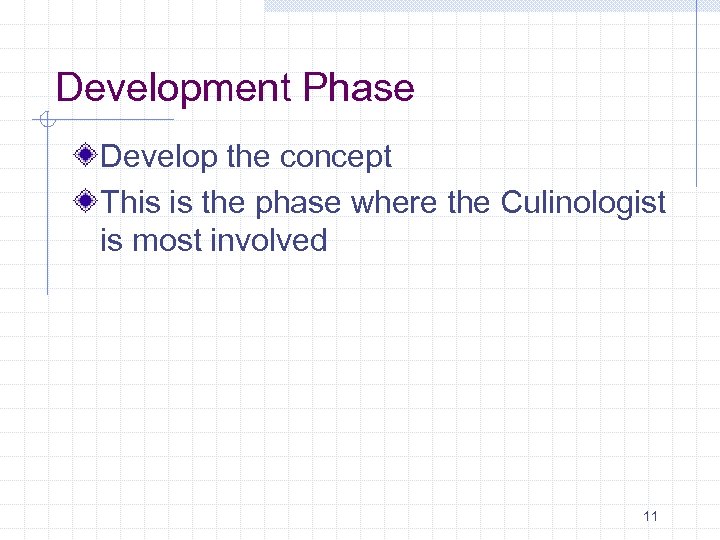 Development Phase

Develop the concept

This is the phase where the Culinologist is most involved

11